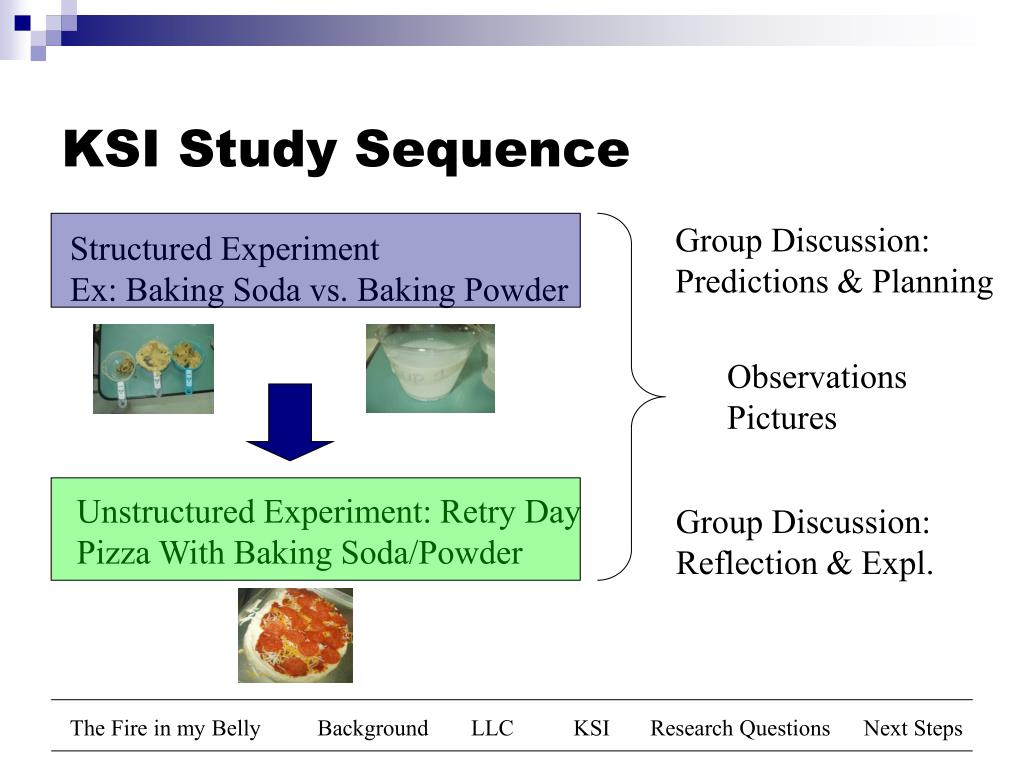 KSI Study Sequence

Structured Experiment
Ex: Baking Soda vs. Baking Powder

Unstructured Experiment: Retry Day
Pizza With Baking Soda/Powder

Group Discussion:
Predictions & Planning

Observations
Pictures

Group Discussion:
Reflection & Expl.

The Fire in my Belly Background LLC KSI Research Questions Next Steps